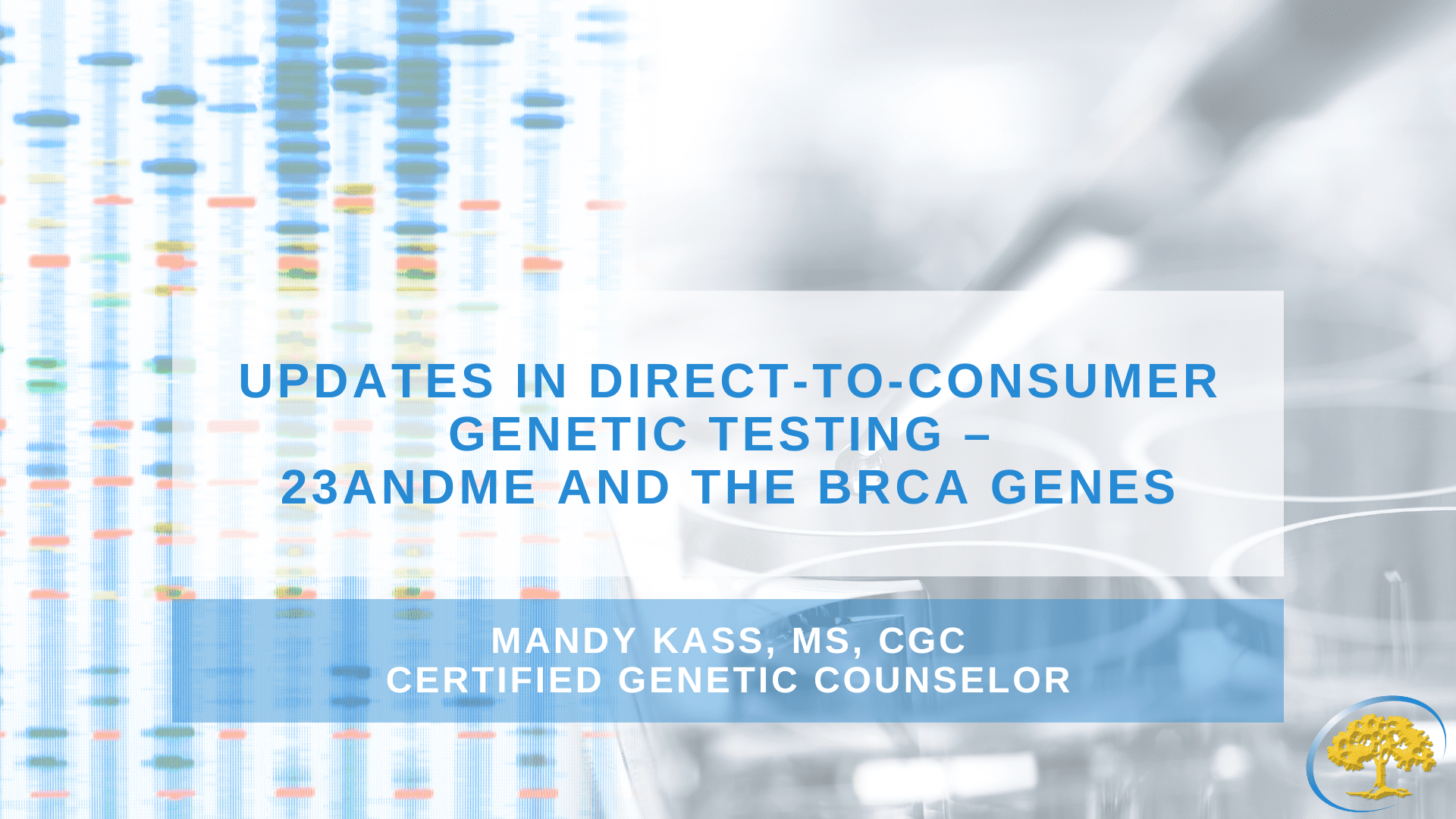 UPDATES IN DIRECT-TO-CONSUMER GENETIC TESTING – 23ANDME AND THE BRCA GENES

MANDY KASS, MS, CGC
CERTIFIED GENETIC COUNSELOR